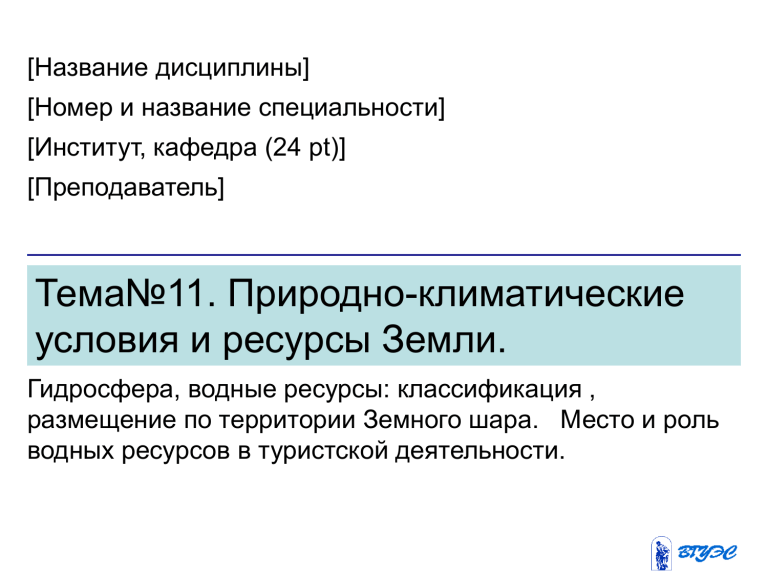 [Название дисциплины]

[Номер и название специальности]

[Институт, кафедра (24 pt)]

[Преподаватель]

Тема№11. Природно-климатические условия и ресурсы Земли.

Гидросфера, водные ресурсы: классификация , размещение по территории Земного шара. Место и роль водных ресурсов в туристской деятельности.

ВГУЭС